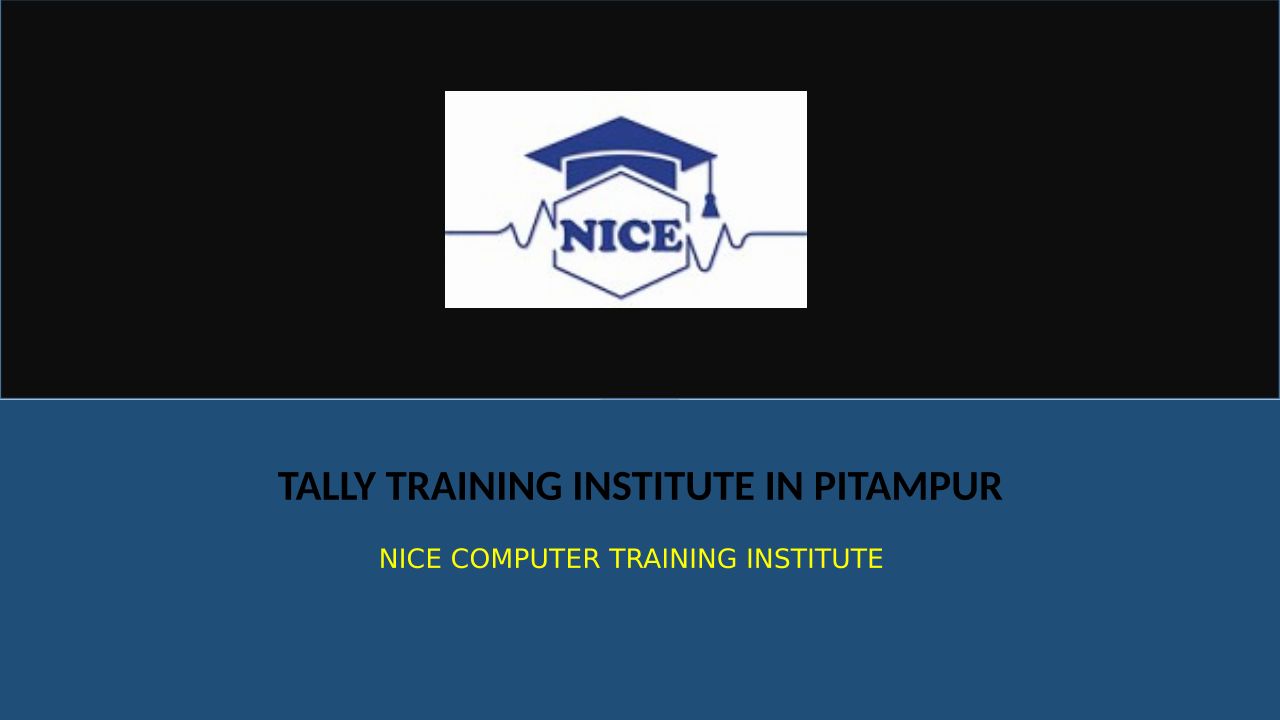 NICE

TALLY TRAINING INSTITUTE IN PITAMPUR

NICE COMPUTER TRAINING INSTITUTE